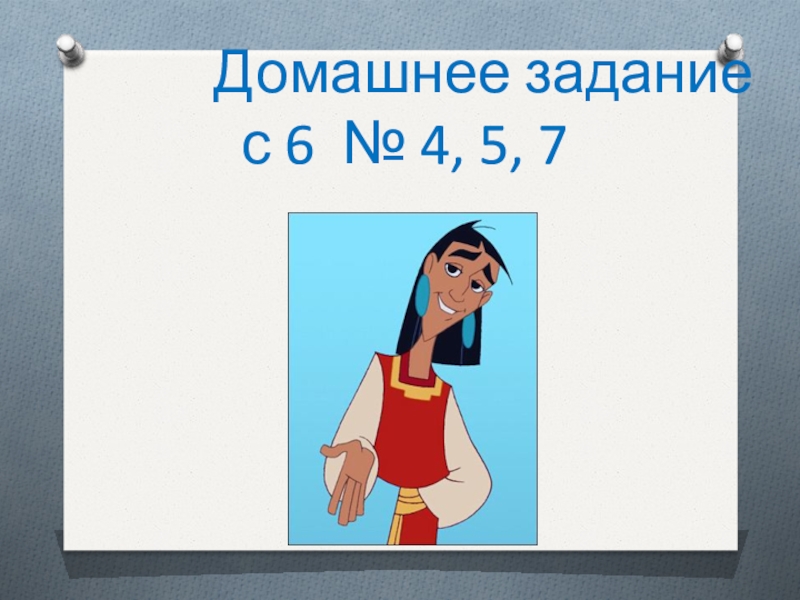 Домашнее задание
с 6 № 4, 5, 7